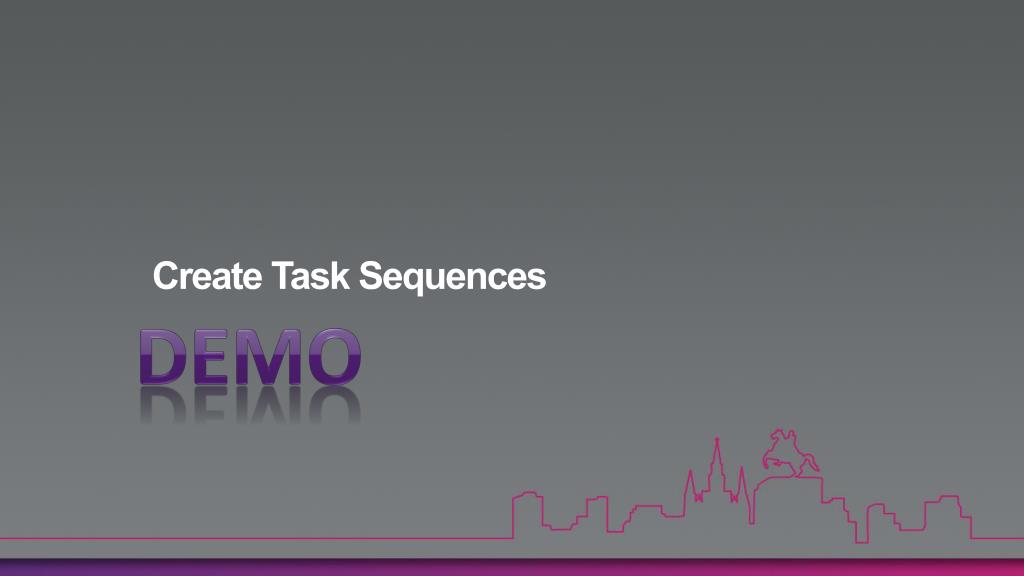 Create Task Sequences

DEMO